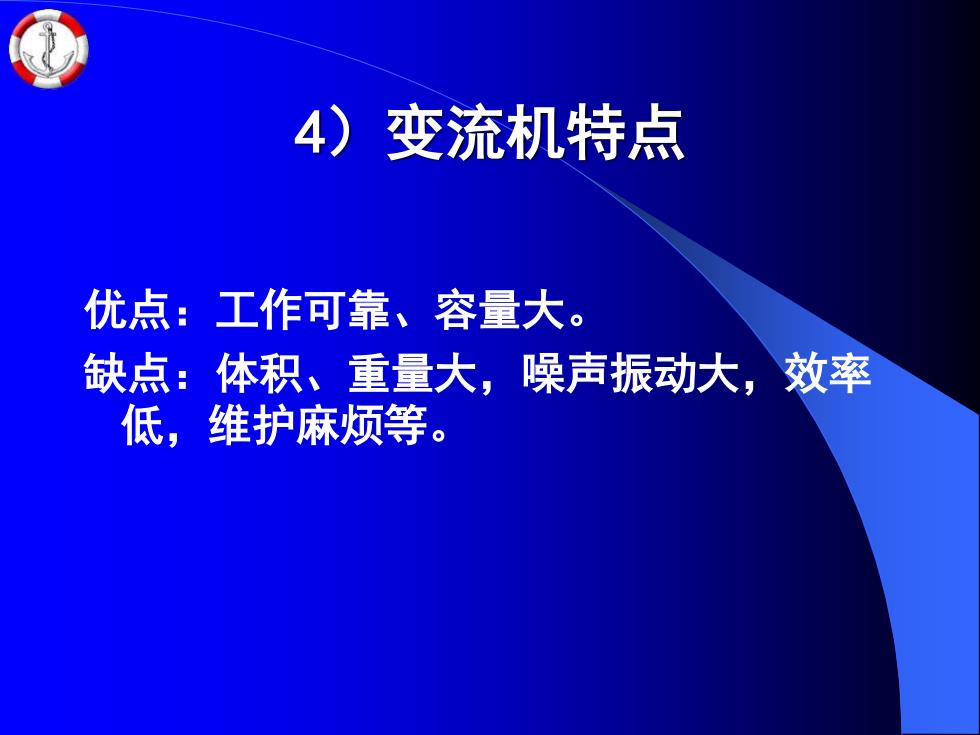 4）变流机特点

优点：工作可靠、容量大。

缺点：体积、重量大，噪声振动大，效率低，维护麻烦等。